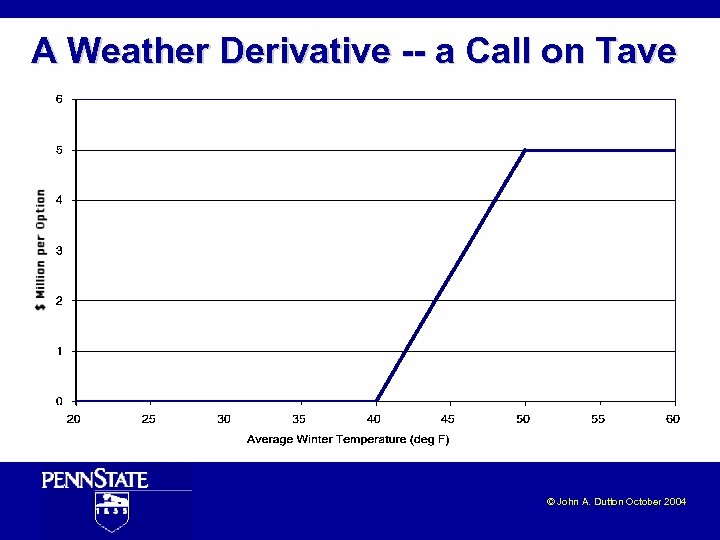 A Weather Derivative -- a Call on Tave

$ Million per Option

6
5
4
3
2
1
0

20 25 30 35 40 45 50 55 60

Average Winter Temperature (deg F)

PENNSTATE

1855

© John A. Dutton October 2004